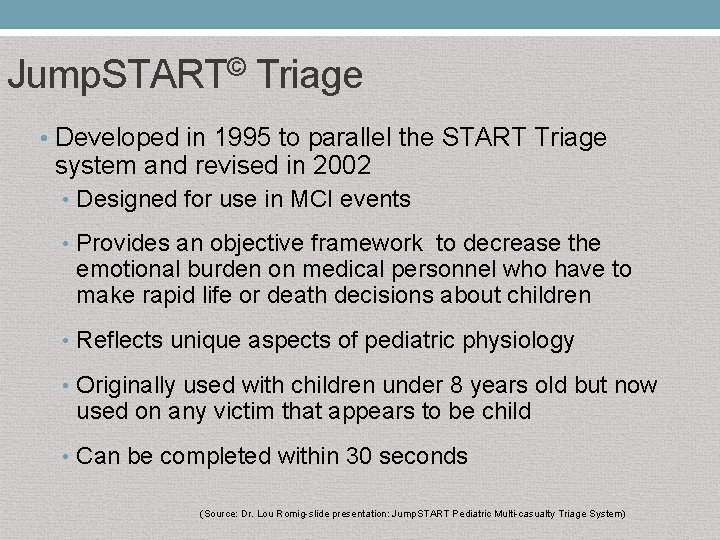 JumpSTART© Triage

• Developed in 1995 to parallel the START Triage system and revised in 2002

• Designed for use in MCI events

• Provides an objective framework to decrease the emotional burden on medical personnel who have to make rapid life or death decisions about children

• Reflects unique aspects of pediatric physiology

• Originally used with children under 8 years old but now used on any victim that appears to be child

• Can be completed within 30 seconds

(Source: Dr. Lou Romig-slide presentation: JumpSTART Pediatric Multi-casualty Triage System)